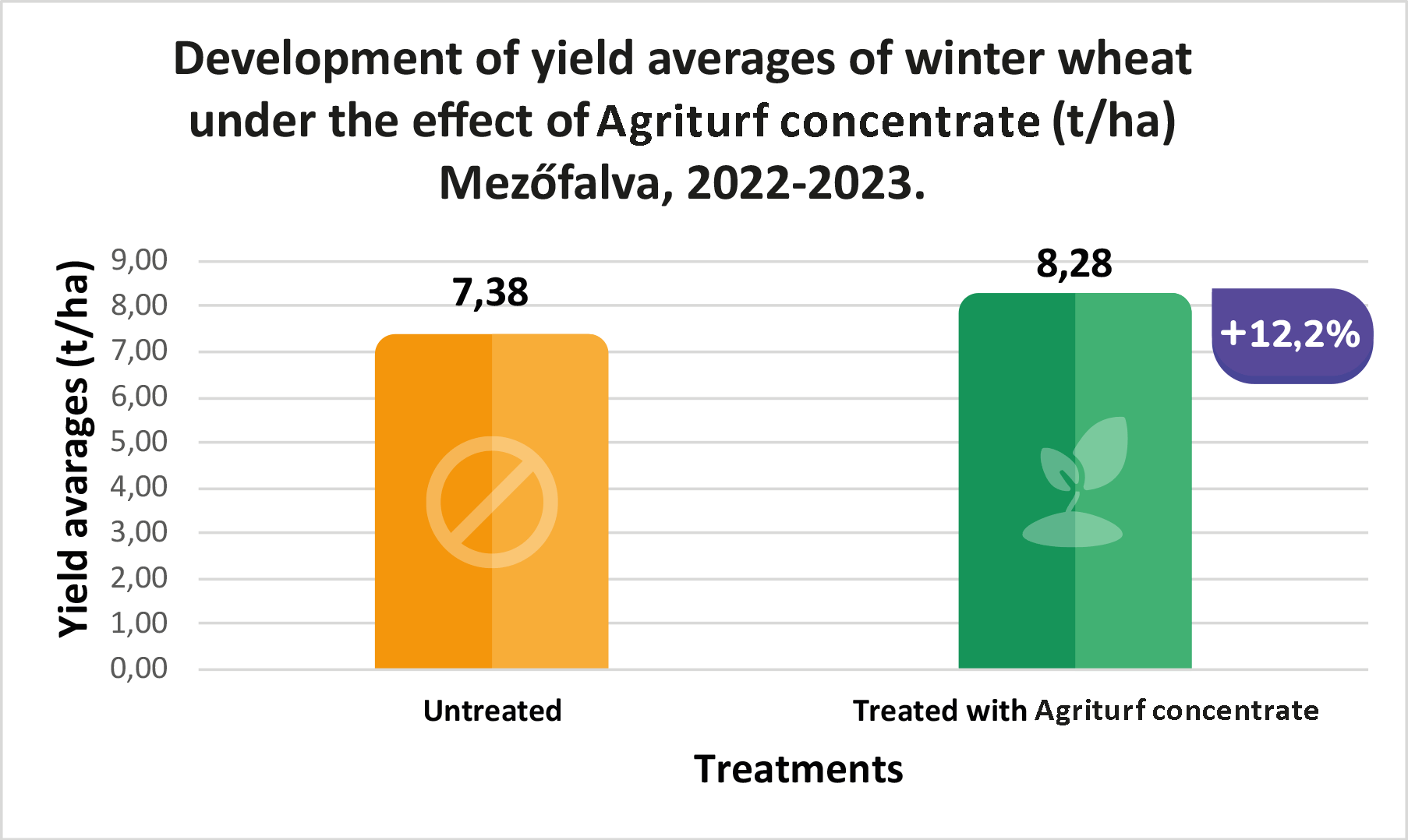 Development of yield averages of winter wheat under the effect of Agriturf concentrate (t/ha) Mezőfalva, 2022-2023.

Yield avarages (t/ha)

9,00
8,00
7,00
6,00
5,00
4,00
3,00
2,00
1,00
0,00

7,38

8,28

+12,2%

Untreated

Treated with Agriturf concentrate

Treatments